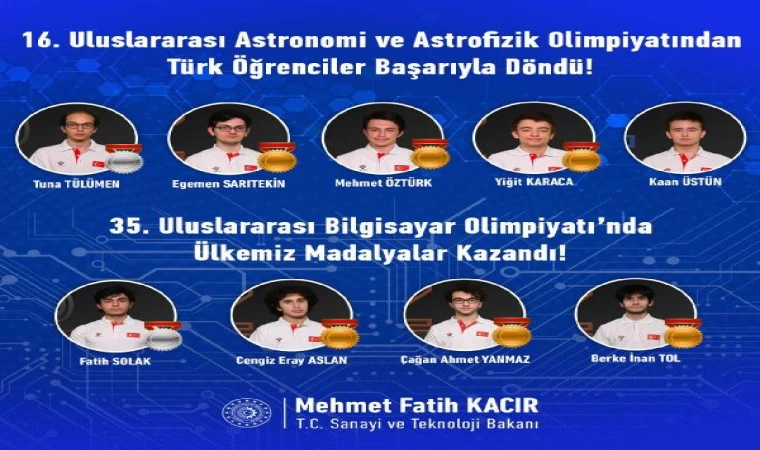 16. Uluslararası Astronomi ve Astrofizik Olimpiyatından Türk Öğrenciler Başarıyla Döndü!

Tuna TÜLÜMEN

Egemen SARITEKİN

Mehmet ÖZTÜRK

Yiğit KARACA

Kaan ÜSTÜN

35. Uluslararası Bilgisayar Olimpiyatı'nda Ülkemiz Madalyalar Kazandı!

Fatih SOLAK

Cengiz Eray ASLAN

Çağan Ahmet YANMAZ

Berke İnan TOL

Mehmet Fatih KACIR
T.C. Sanayi ve Teknoloji Bakanı